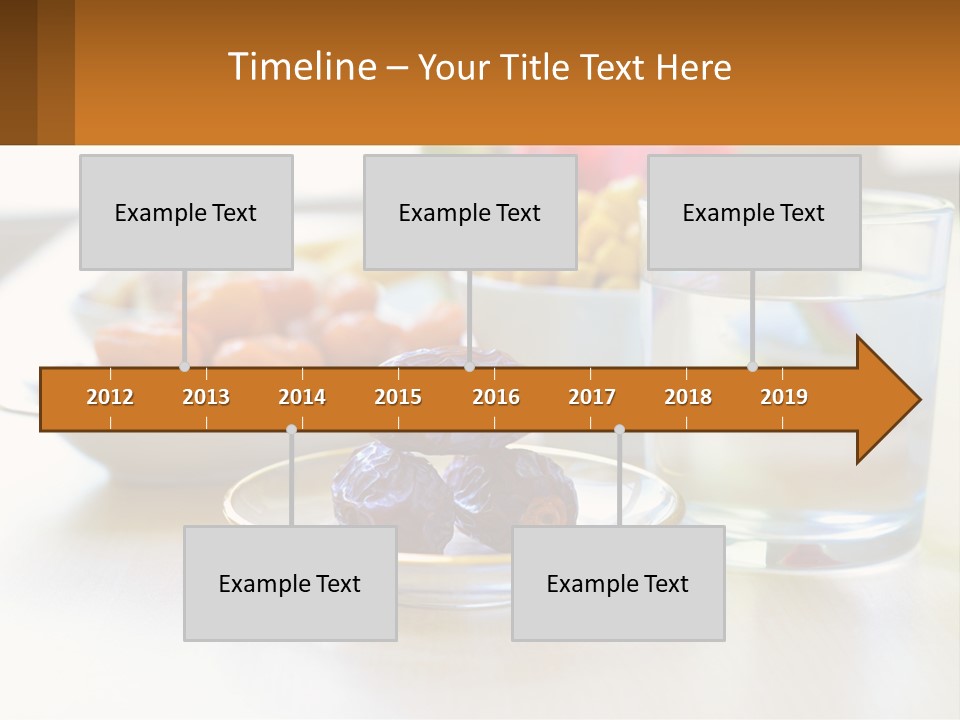 Timeline – Your Title Text Here

Example Text

Example Text

Example Text

2012 2013 2014 2015 2016 2017 2018 2019

Example Text

Example Text